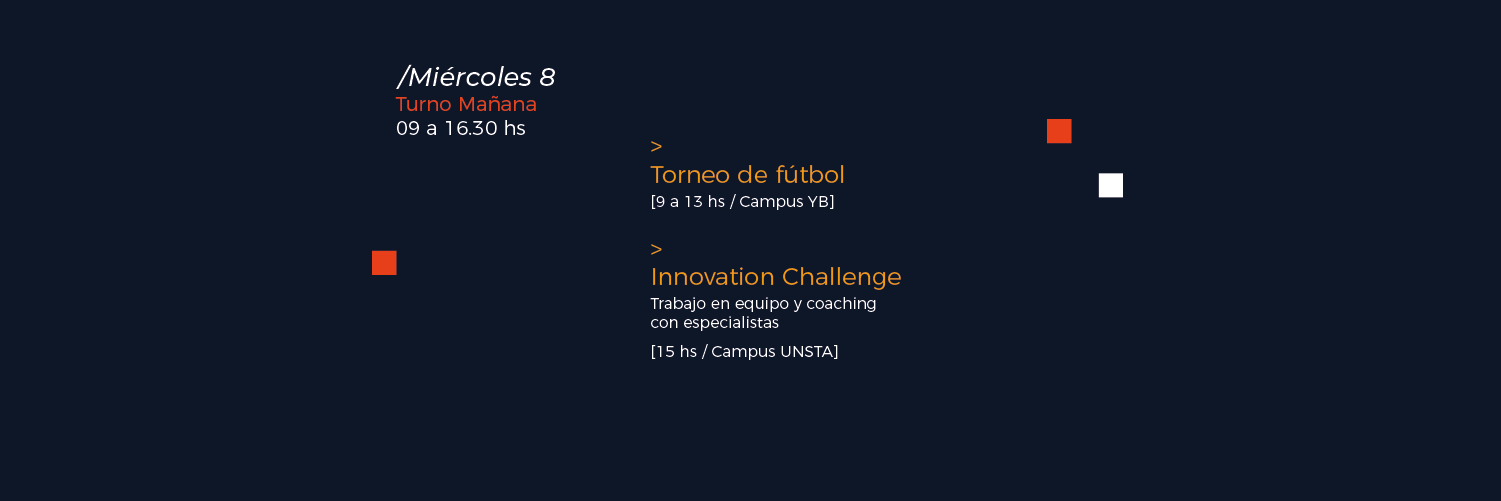 /Miércoles 8
Turno Mañana
09 a 16.30 hs

>
Torneo de fútbol
[9 a 13 hs / Campus YB]

>
Innovation Challenge
Trabajo en equipo y coaching con especialistas

[15 hs / Campus UNSTA]